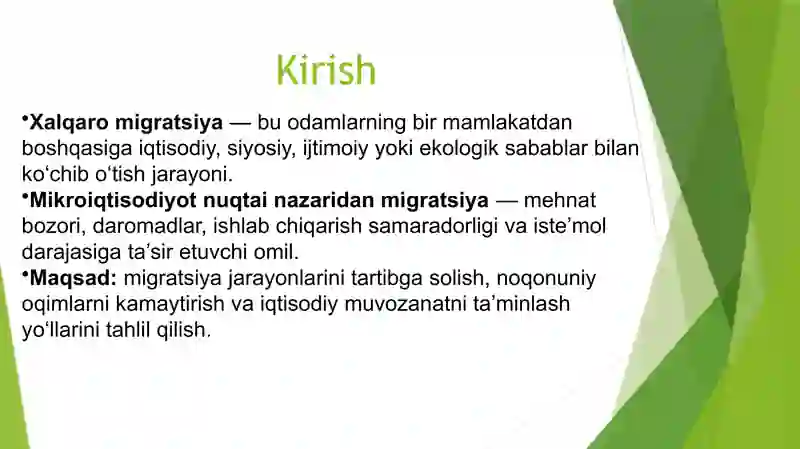 Kirish

•Xalqaro migratsiya — bu odamlarning bir mamlakatdan boshqasiga iqtisodiy, siyosiy, ijtimoiy yoki ekologik sabablar bilan ko‘chib o‘tish jarayoni.

•Mikroiqtisodiyot nuqtai nazaridan migratsiya — mehnat bozori, daromadlar, ishlab chiqarish samaradorligi va iste’mol darajasiga ta’sir etuvchi omil.

•Maqsad: migratsiya jarayonlarini tartibga solish, noqonuniy oqimlarni kamaytirish va iqtisodiy muvozanatni ta’minlash yo‘llarini tahlil qilish.